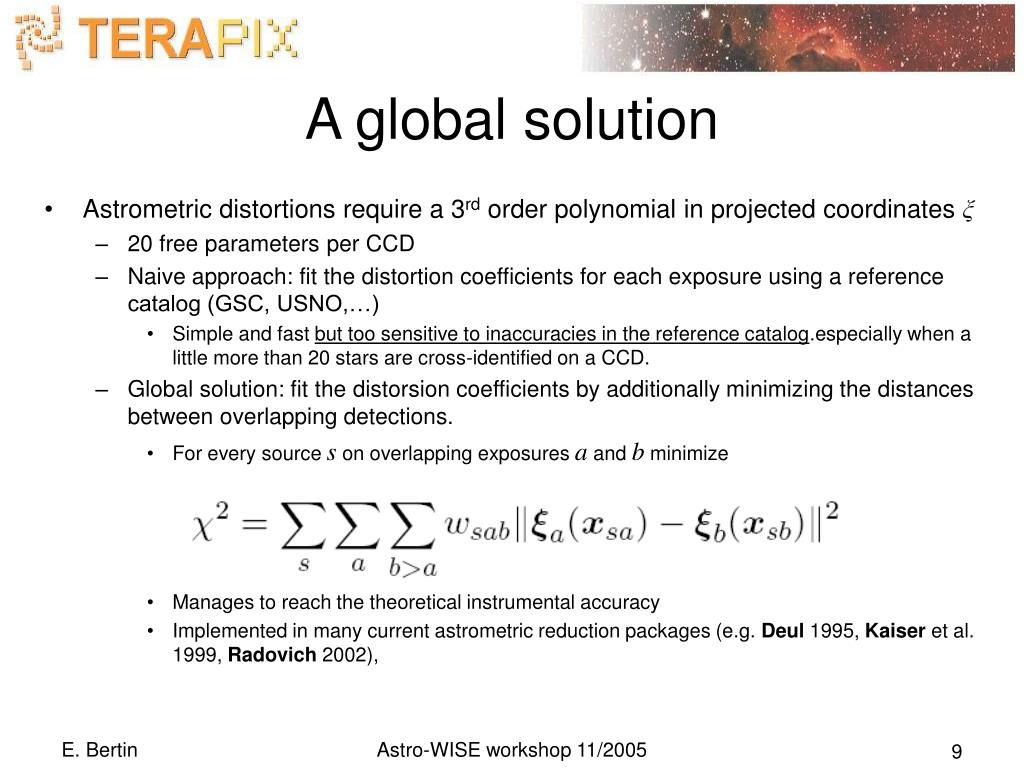 TERAPIX

A global solution

• Astrometric distortions require a 3$^{rd}$ order polynomial in projected coordinates $\xi$
– 20 free parameters per CCD
– Naive approach: fit the distortion coefficients for each exposure using a reference catalog (GSC, USNO,…)
• Simple and fast but too sensitive to inaccuracies in the reference catalog.especially when a little more than 20 stars are cross-identified on a CCD.
– Global solution: fit the distorsion coefficients by additionally minimizing the distances between overlapping detections.
• For every source $s$ on overlapping exposures $a$ and $b$ minimize

$\chi^2 = \sum_s \sum_a \sum_{b>a} w_{sab} \|\boldsymbol{\xi}_a(\boldsymbol{x}_{sa}) - \boldsymbol{\xi}_b(\boldsymbol{x}_{sb})\|^2$

• Manages to reach the theoretical instrumental accuracy
• Implemented in many current astrometric reduction packages (e.g. Deul 1995, Kaiser et al. 1999, Radovich 2002),

E. Bertin
Astro-WISE workshop 11/2005
9